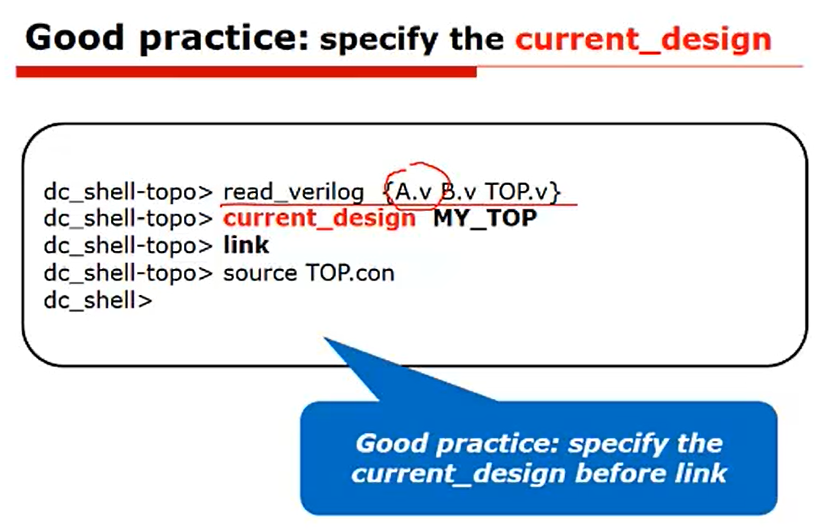 Good practice: specify the current_design

dc_shell-topo> read_verilog {A.v B.v TOP.v}
dc_shell-topo> current_design MY_TOP
dc_shell-topo> link
dc_shell-topo> source TOP.con
dc_shell>

Good practice: specify the current_design before link